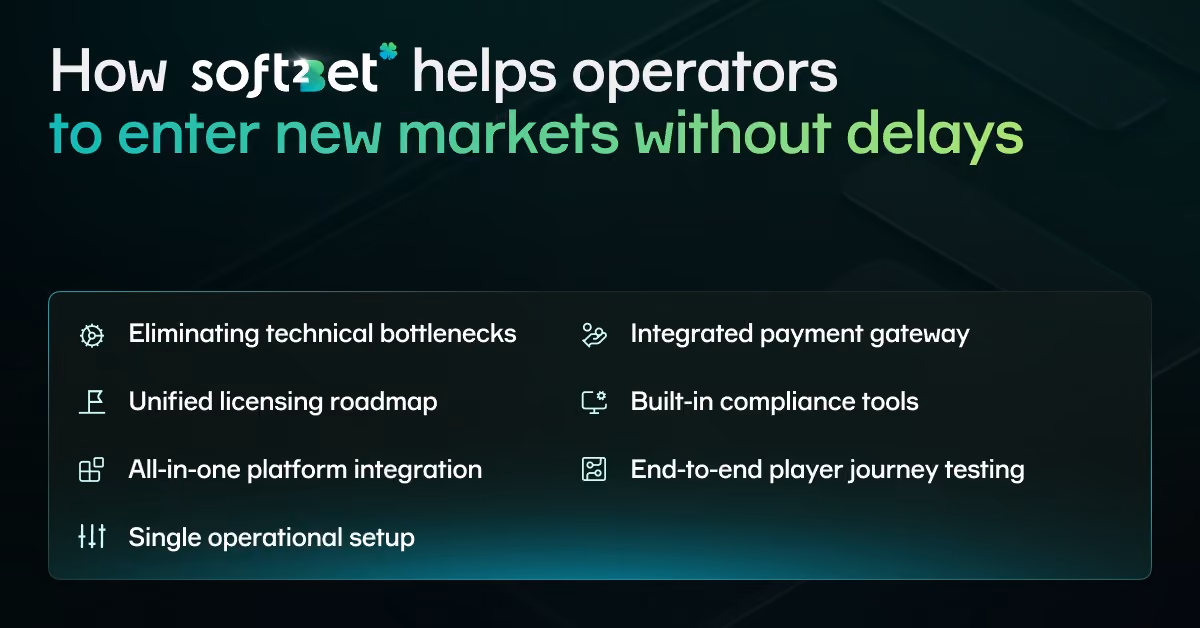 How soft2bet helps operators to enter new markets without delays

Eliminating technical bottlenecks

Unified licensing roadmap

All-in-one platform integration

Single operational setup

Integrated payment gateway

Built-in compliance tools

End-to-end player journey testing